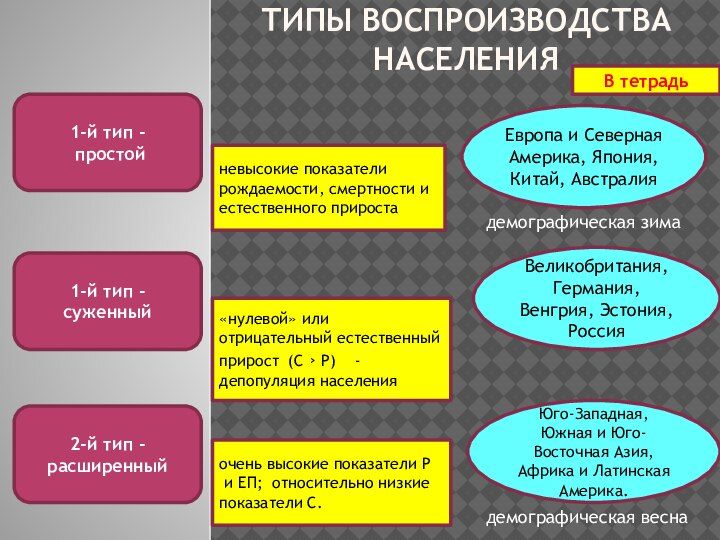 ТИПЫ ВОСПРОИЗВОДСТВА НАСЕЛЕНИЯ

В тетрадь

1-й тип – простой

невысокие показатели рождаемости, смертности и естественного прироста

Европа и Северная Америка, Япония, Китай, Австралия

демографическая зима

1-й тип – суженный

«нулевой» или отрицательный естественный прирост (С › Р) - депопуляция населения

Великобритания, Германия, Венгрия, Эстония, Россия

2-й тип – расширенный

очень высокие показатели Р и ЕП; относительно низкие показатели С.

Юго-Западная, Южная и Юго-Восточная Азия, Африка и Латинская Америка.

демографическая весна